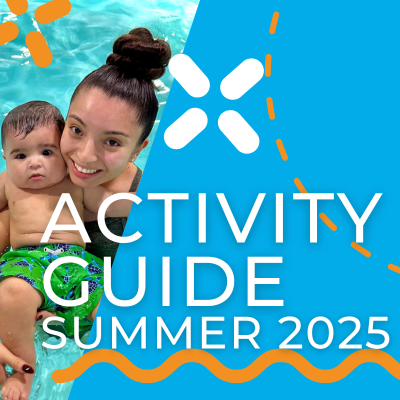 ACTIVITY GUIDE
SUMMER 2025